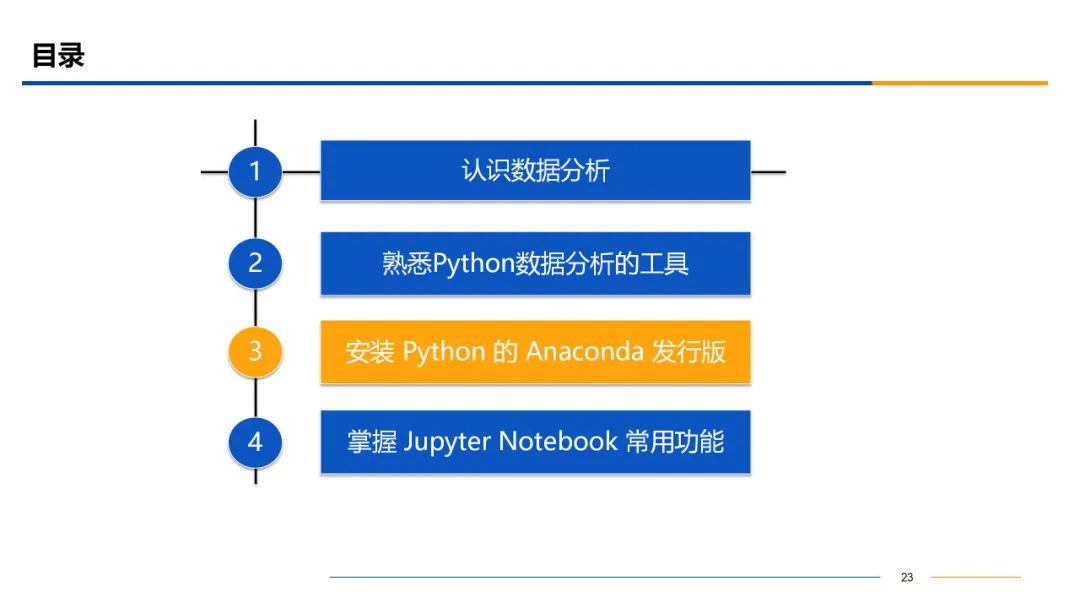 目录

1 认识数据分析

2 熟悉Python数据分析的工具

3 安装 Python 的 Anaconda 发行版

4 掌握 Jupyter Notebook 常用功能

23